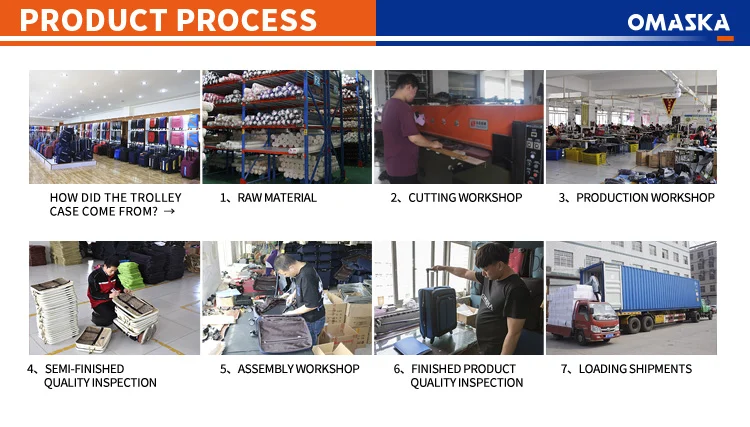 PRODUCT PROCESS

OMASKA

HOW DID THE TROLLEY CASE COME FROM? →

1、RAW MATERIAL

2、CUTTING WORKSHOP

3、PRODUCTION WORKSHOP

4、SEMI-FINISHED QUALITY INSPECTION

5、ASSEMBLY WORKSHOP

6、FINISHED PRODUCT QUALITY INSPECTION

7、LOADING SHIPMENTS